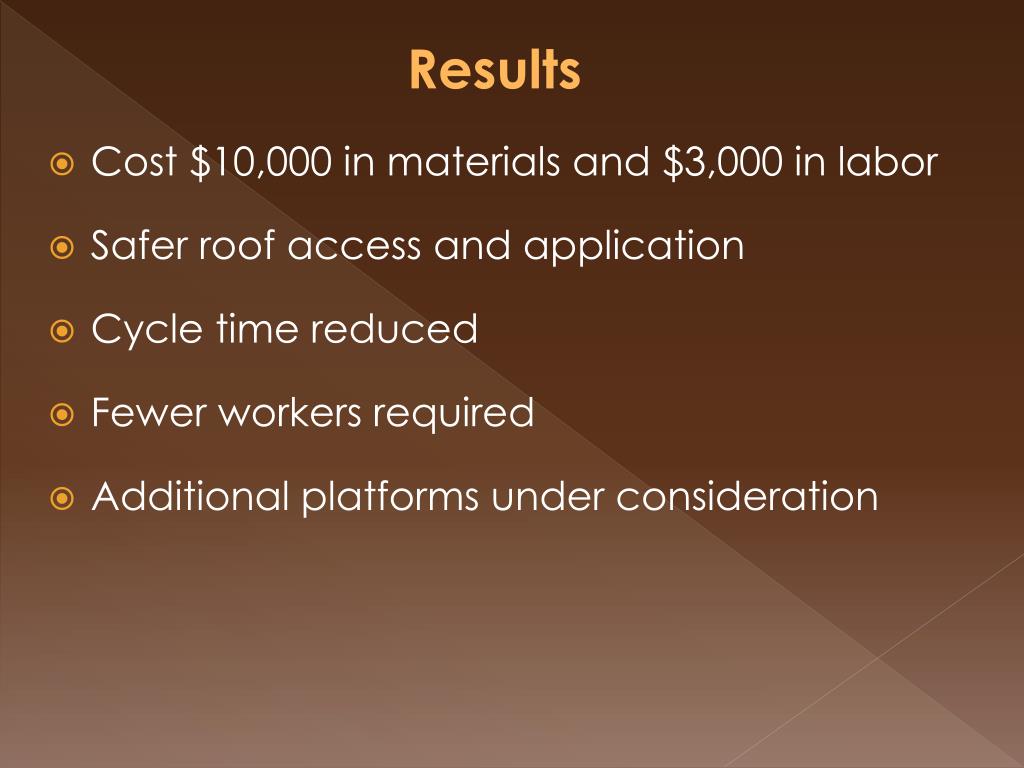 Results

Cost \$10,000 in materials and \$3,000 in labor

Safer roof access and application

Cycle time reduced

Fewer workers required

Additional platforms under consideration